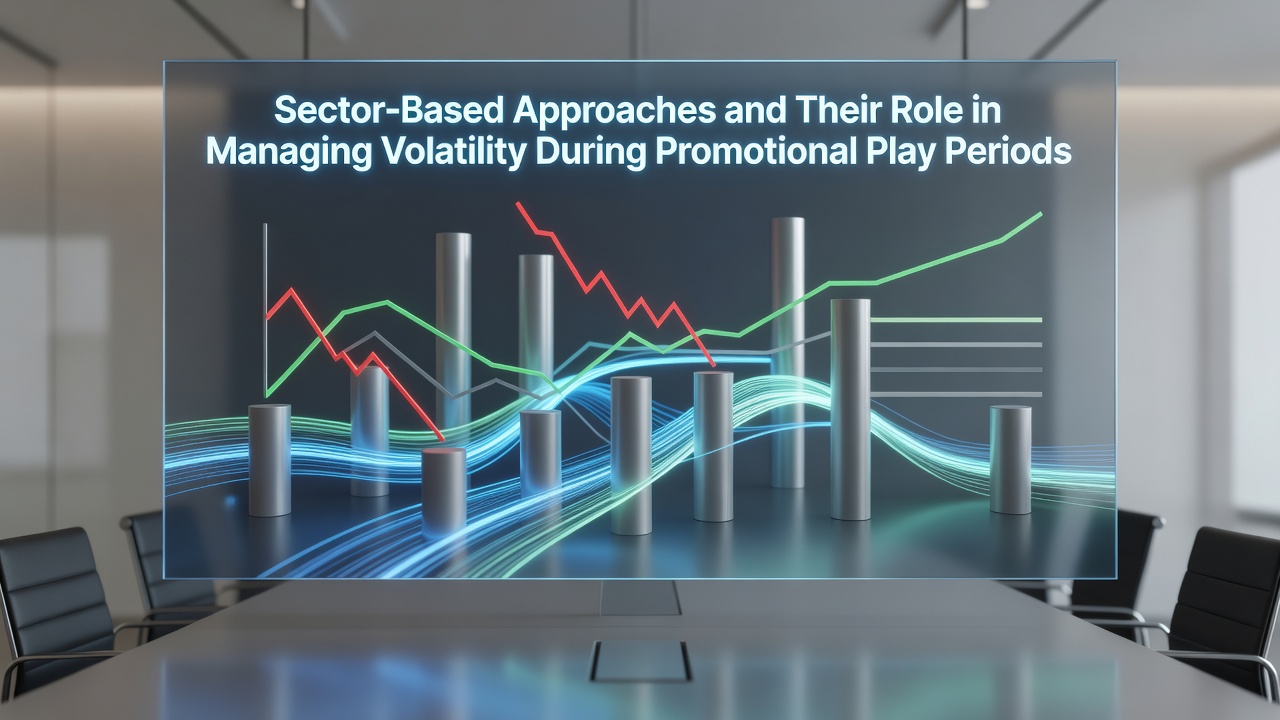 Sector-Based Approaches and Their Role in Managing Volatility During Promotional Play Periods